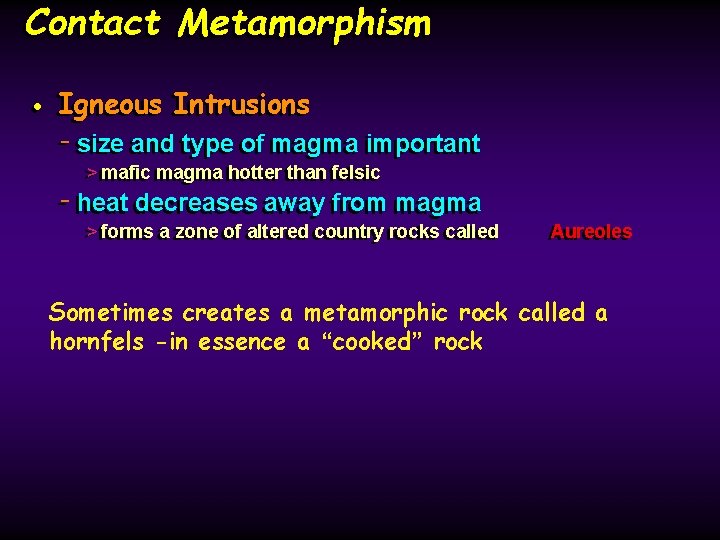 Contact Metamorphism

• Igneous Intrusions

– size and type of magma important

> mafic magma hotter than felsic

– heat decreases away from magma

> forms a zone of altered country rocks called Aureoles

Sometimes creates a metamorphic rock called a hornfels -in essence a “cooked” rock